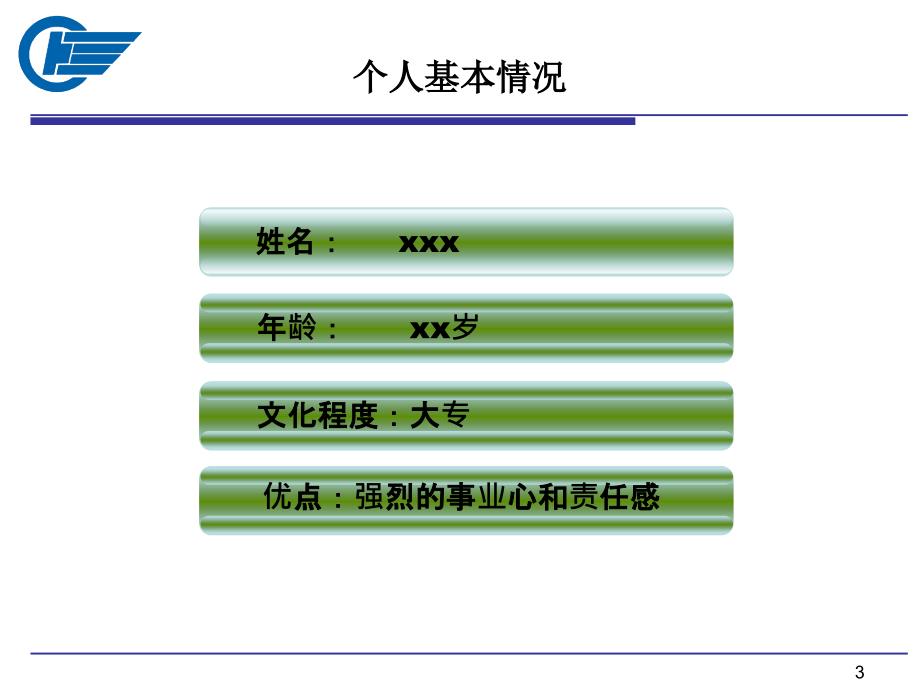 个人基本情况

姓名：　　xxx

年龄：　　xx岁

文化程度：大专

优点：强烈的事业心和责任感

3